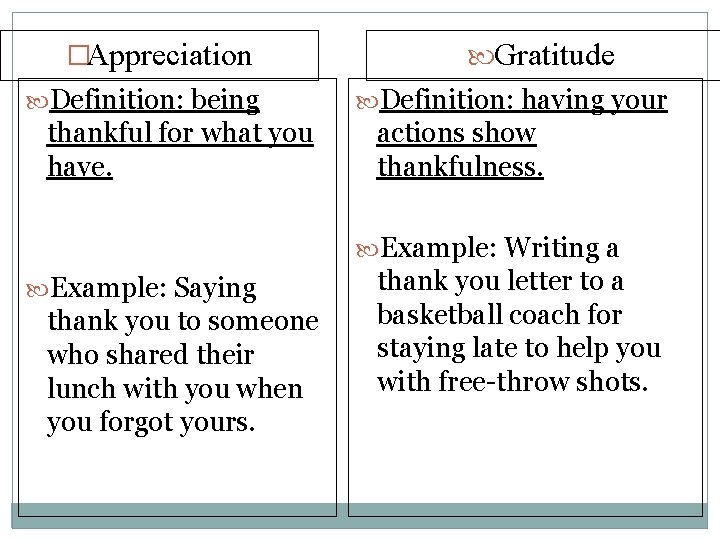 Appreciation

Definition: being thankful for what you have.

Example: Saying thank you to someone who shared their lunch with you when you forgot yours.

Gratitude

Definition: having your actions show thankfulness.

Example: Writing a thank you letter to a basketball coach for staying late to help you with free-throw shots.